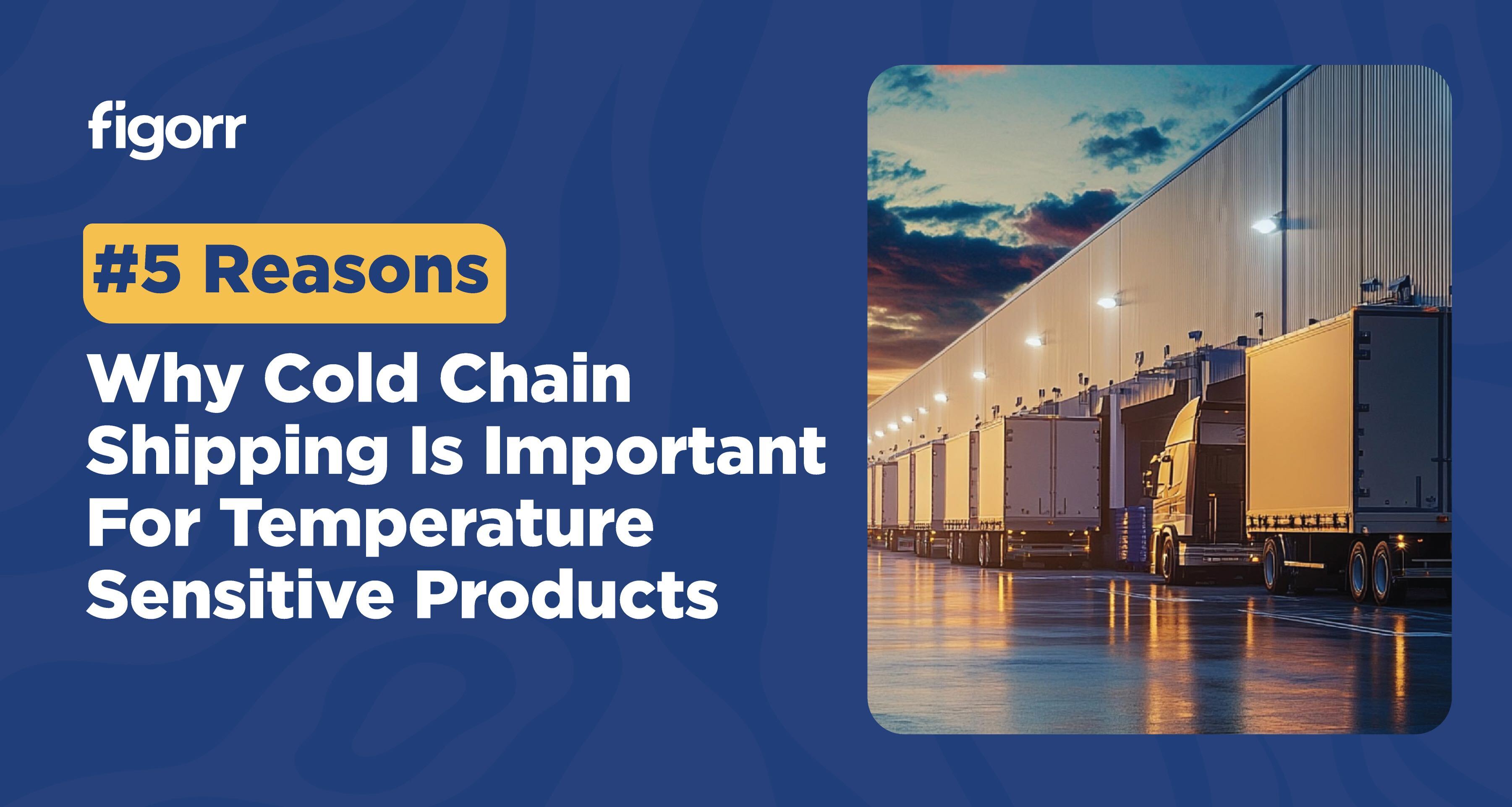 figorr

#5 Reasons

Why Cold Chain Shipping Is Important For Temperature Sensitive Products